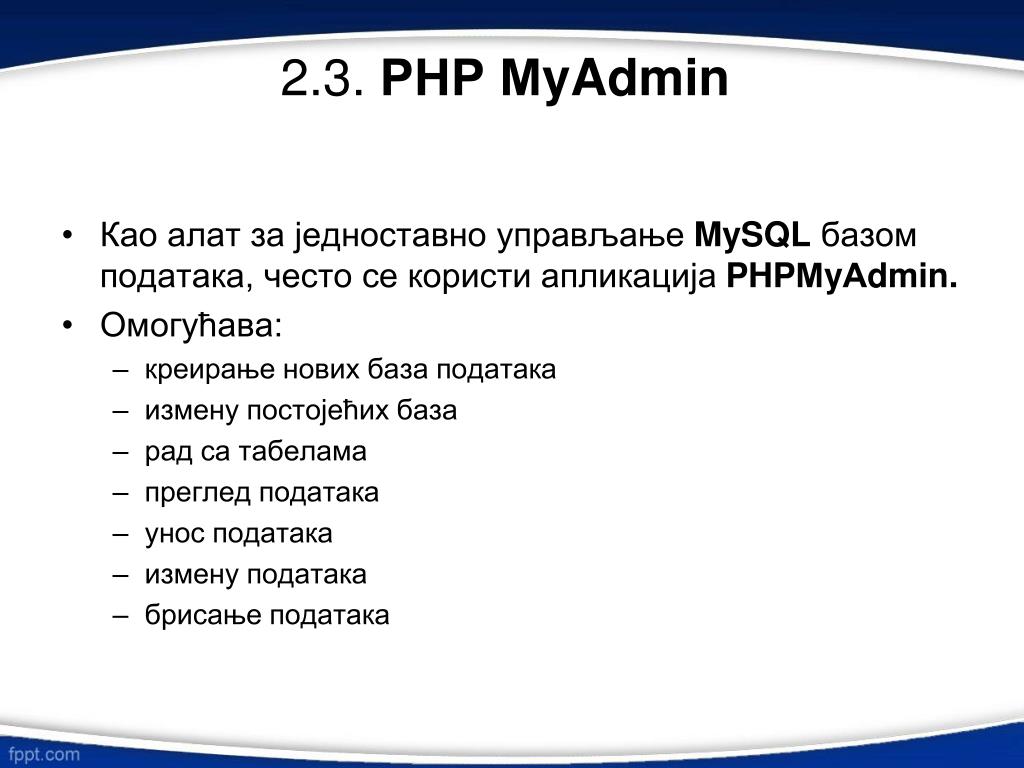 2.3. PHP MyAdmin

• Као алат за једноставно управљање MySQL базом података, често се користи апликација PHPMyAdmin.
• Омогућава:
– креирање нових база података
– измену постојећих база
– рад са табелама
– преглед података
– унос података
– измену података
– брисање података

fppt.com